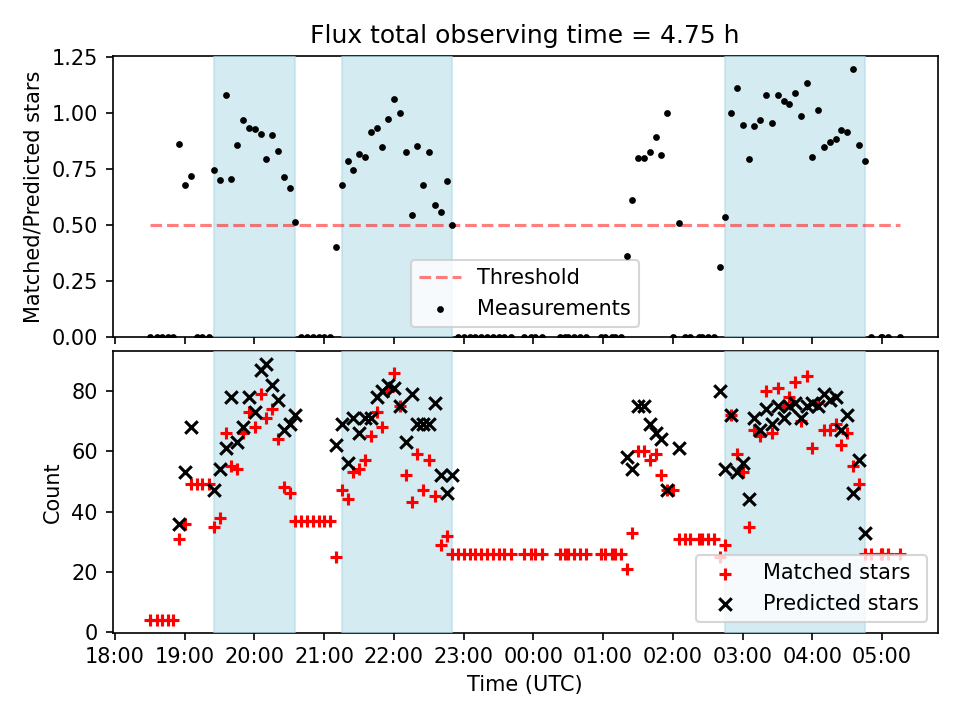 Flux total observing time = 4.75 h

Matched/Predicted stars

1.25
1.00
0.75
0.50
0.25
0.00

Threshold
Measurements

Count

80
60
40
20
0

Matched stars
Predicted stars

18:00 19:00 20:00 21:00 22:00 23:00 00:00 01:00 02:00 03:00 04:00 05:00

Time (UTC)